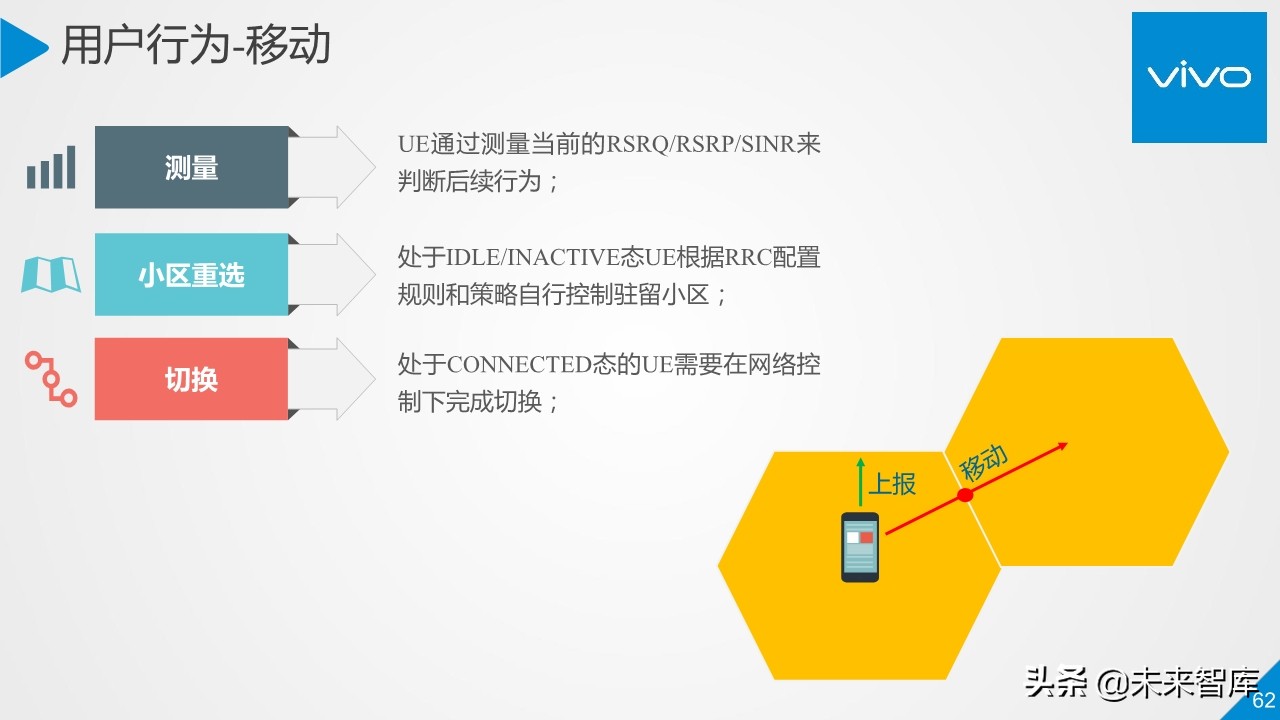 用户行为-移动

vivo

测量

UE通过测量当前的RSRQ/RSRP/SINR来判断后续行为；

小区重选

处于IDLE/INACTIVE态UE根据RRC配置规则和策略自行控制驻留小区；

切换

处于CONNECTED态的UE需要在网络控制下完成切换；

上报

移动

头条 @未来智库

62